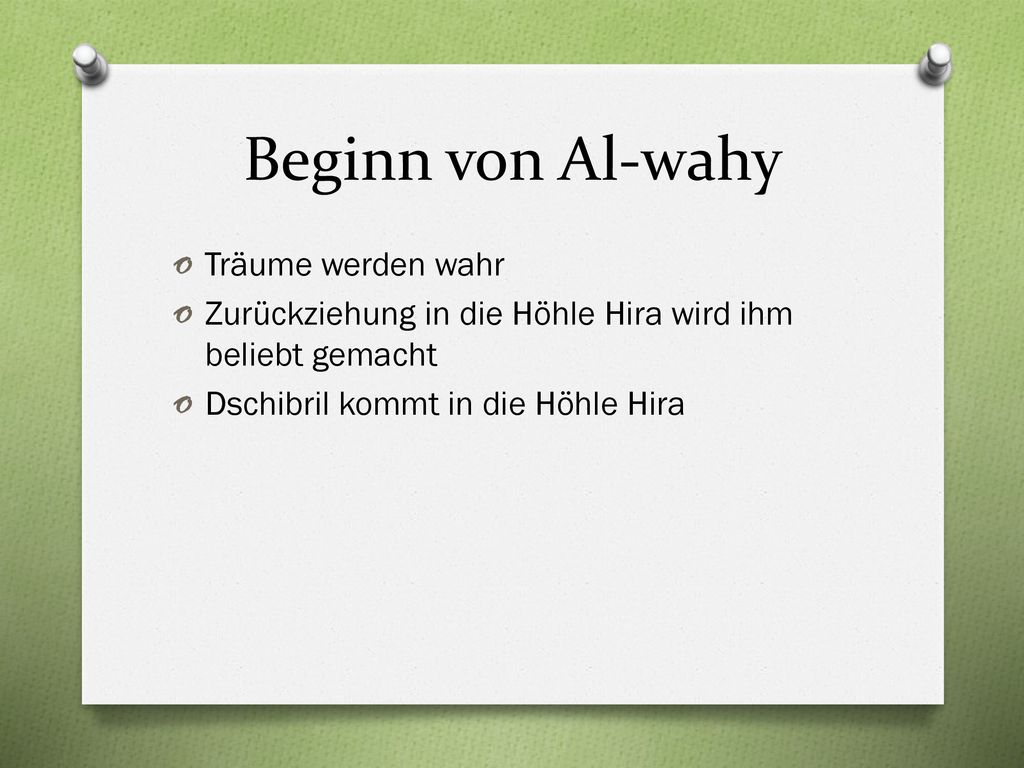 Beginn von Al-wahy

Träume werden wahr

Zurückziehung in die Höhle Hira wird ihm beliebt gemacht

Dschibril kommt in die Höhle Hira